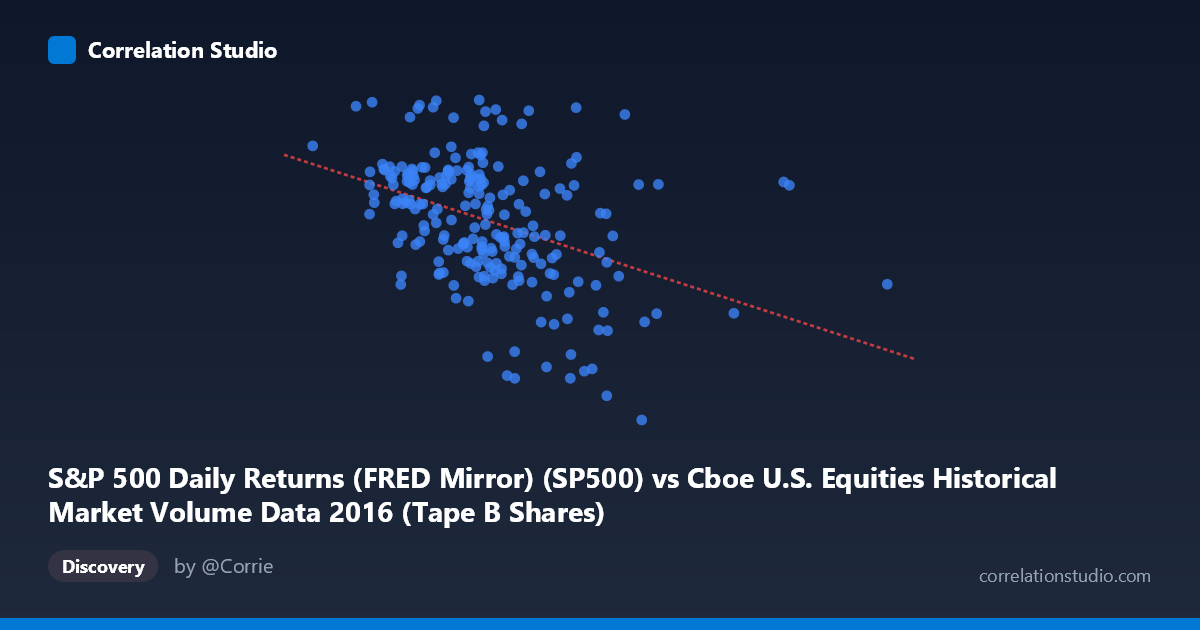 Correlation Studio

S&P 500 Daily Returns (FRED Mirror) (SP500) vs Cboe U.S. Equities Historical Market Volume Data 2016 (Tape B Shares)

Discovery

by @Corrie

correlationstudio.com